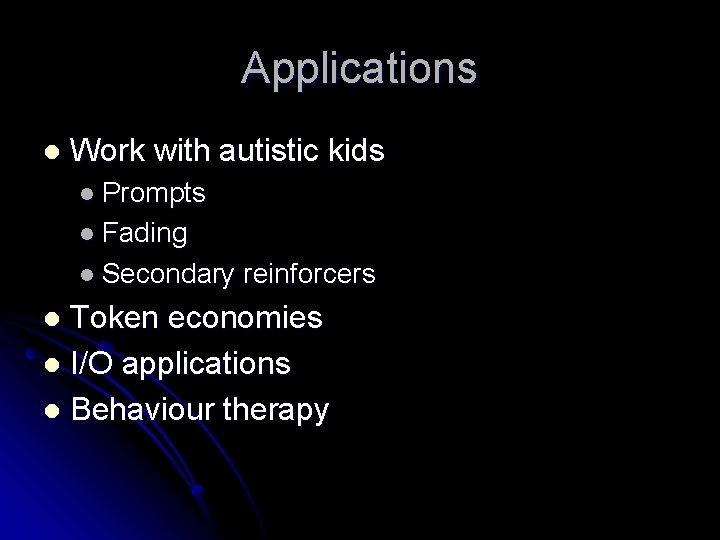 Applications

- Work with autistic kids
  - Prompts
  - Fading
  - Secondary reinforcers
- Token economies
- I/O applications
- Behaviour therapy